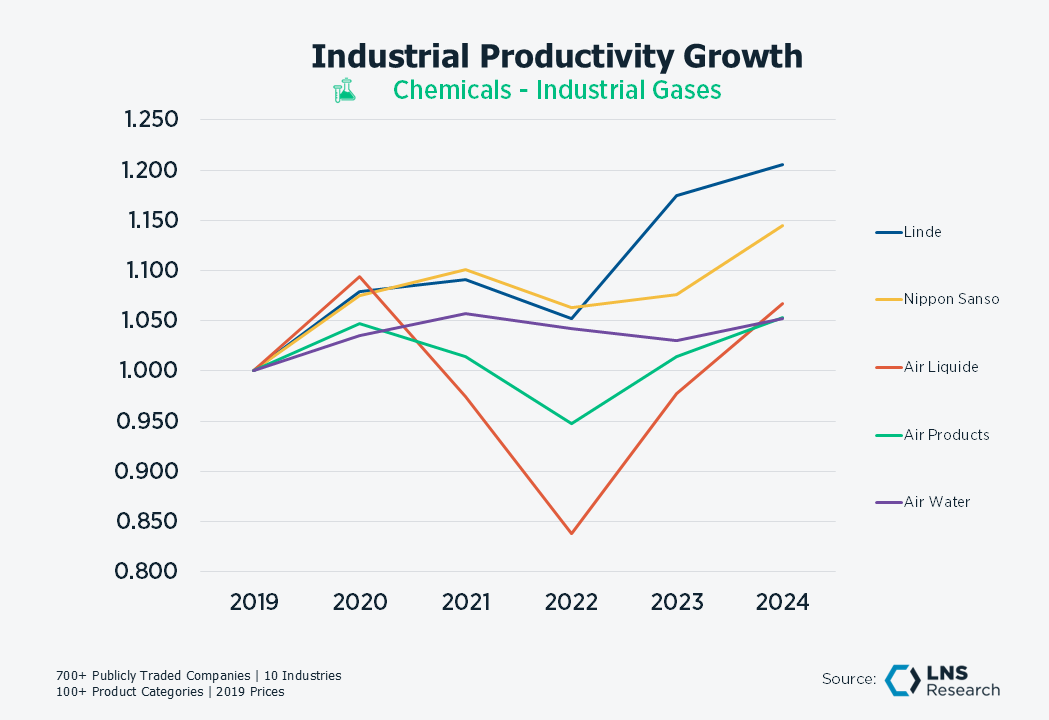 Industrial Productivity Growth
Chemicals - Industrial Gases

1.250
1.200
1.150
1.100
1.050
1.000
0.950
0.900
0.850
0.800

2019 2020 2021 2022 2023 2024

Linde
Nippon Sanso
Air Liquide
Air Products
Air Water

700+ Publicly Traded Companies | 10 Industries
100+ Product Categories | 2019 Prices

Source: LNS Research